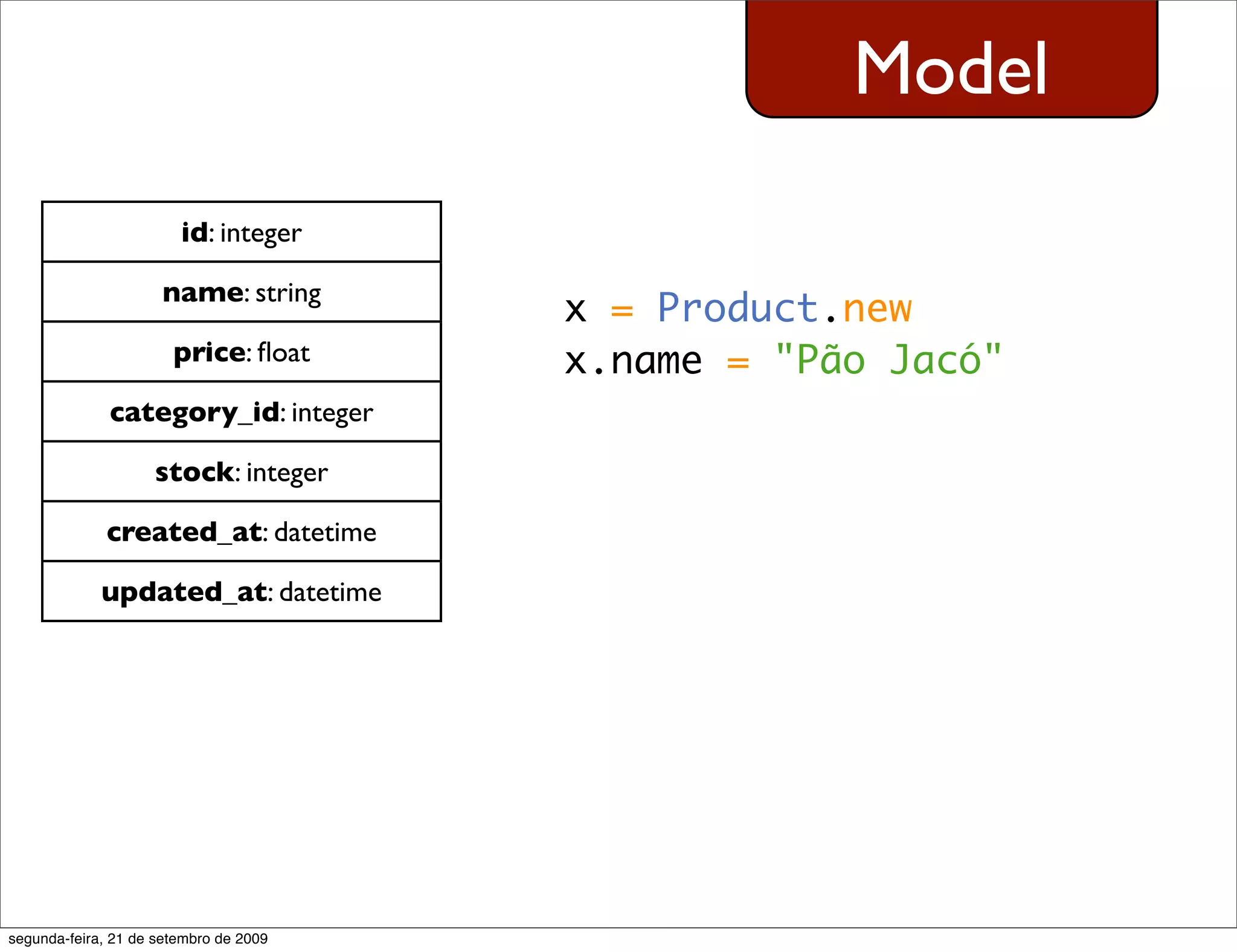 Model

| id: integer |
|---|
| name: string |
| price: float |
| category_id: integer |
| stock: integer |
| created_at: datetime |
| updated_at: datetime |

x = Product.new
x.name = "Pão Jacó"

segunda-feira, 21 de setembro de 2009